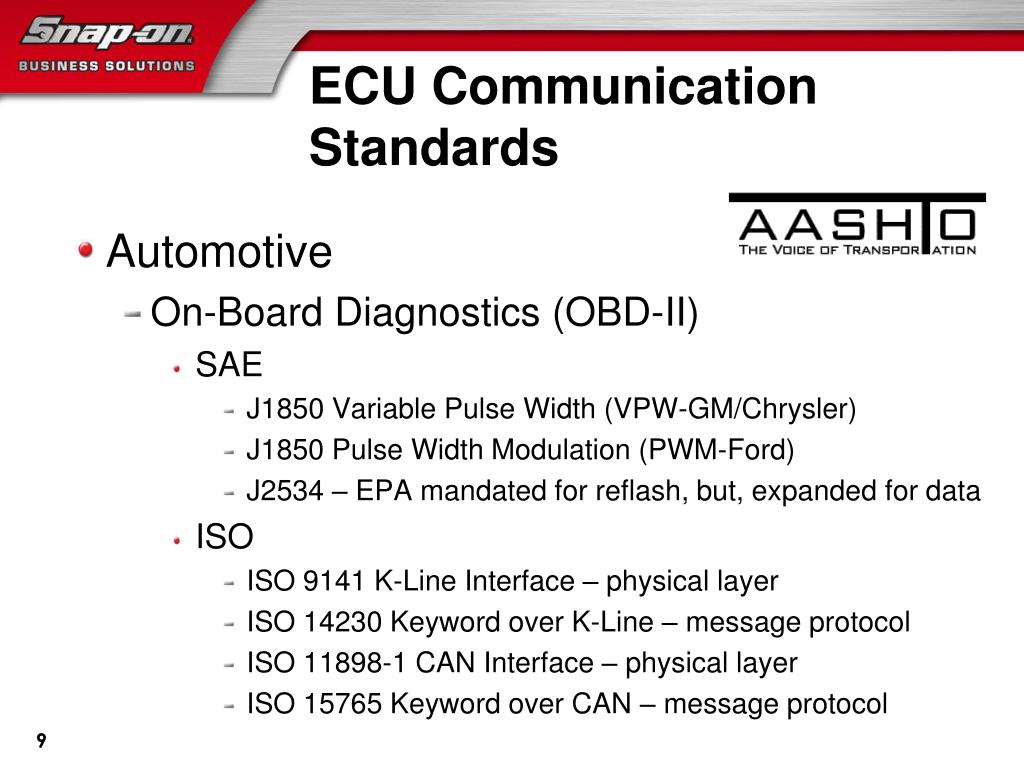 Snap-on
BUSINESS SOLUTIONS

ECU Communication Standards

AASHTO
THE VOICE OF TRANSPORTATION

Automotive
On-Board Diagnostics (OBD-II)
SAE
J1850 Variable Pulse Width (VPW-GM/Chrysler)
J1850 Pulse Width Modulation (PWM-Ford)
J2534 – EPA mandated for reflash, but, expanded for data
ISO
ISO 9141 K-Line Interface – physical layer
ISO 14230 Keyword over K-Line – message protocol
ISO 11898-1 CAN Interface – physical layer
ISO 15765 Keyword over CAN – message protocol

9